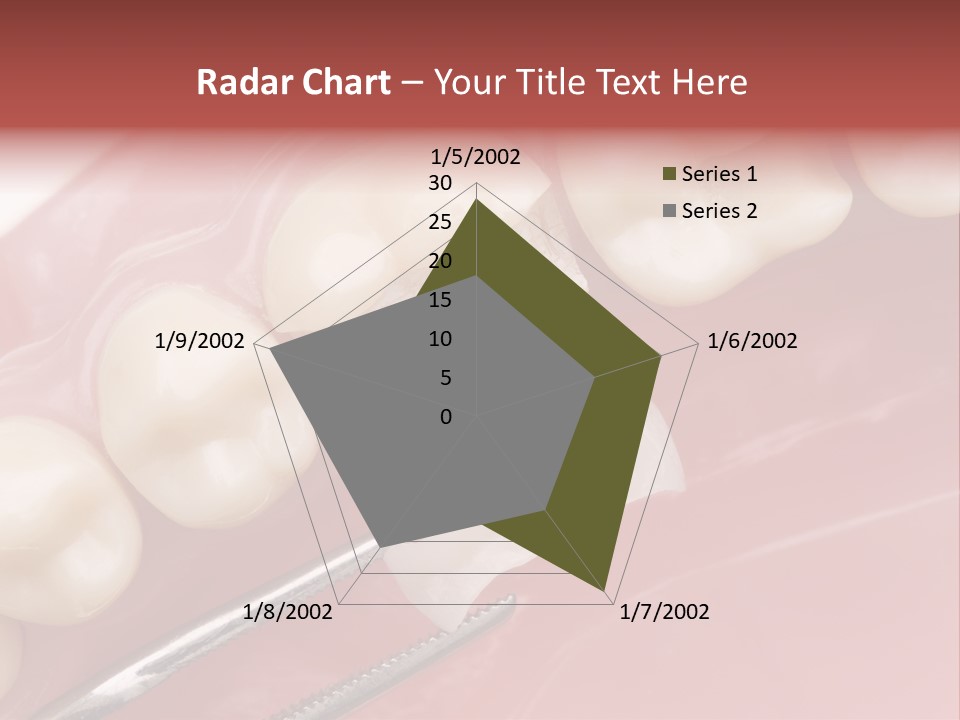 Radar Chart – Your Title Text Here

1/5/2002
30
25
20
15
10
5
0

Series 1
Series 2

1/6/2002
1/7/2002
1/8/2002
1/9/2002